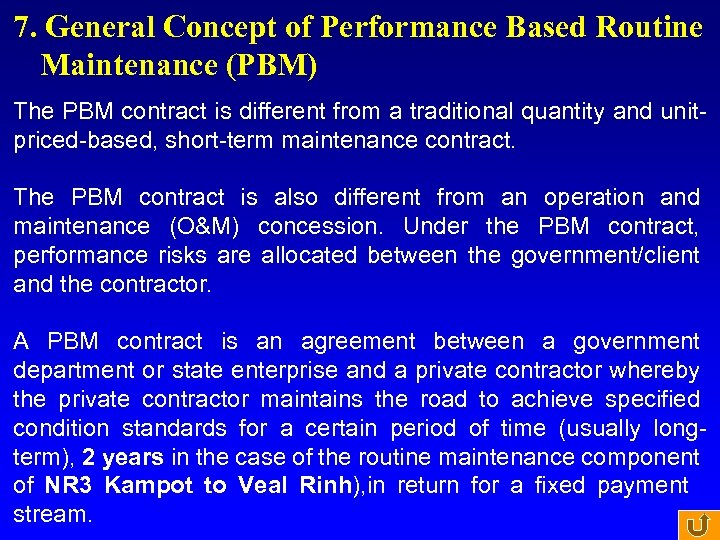 7. General Concept of Performance Based Routine Maintenance (PBM)

The PBM contract is different from a traditional quantity and unit-priced-based, short-term maintenance contract.

The PBM contract is also different from an operation and maintenance (O&M) concession. Under the PBM contract, performance risks are allocated between the government/client and the contractor.

A PBM contract is an agreement between a government department or state enterprise and a private contractor whereby the private contractor maintains the road to achieve specified condition standards for a certain period of time (usually long-term), 2 years in the case of the routine maintenance component of NR3 Kampot to Veal Rinh),in return for a fixed payment stream.